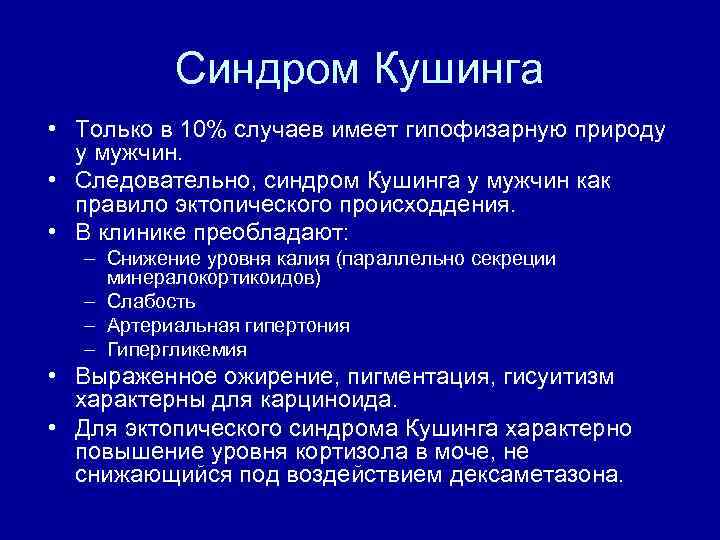 Синдром Кушинга

• Только в 10% случаев имеет гипофизарную природу у мужчин.
• Следовательно, синдром Кушинга у мужчин как правило эктопического происходдения.
• В клинике преобладают:
– Снижение уровня калия (параллельно секреции минералокортикоидов)
– Слабость
– Артериальная гипертония
– Гипергликемия
• Выраженное ожирение, пигментация, гисуитизм характерны для карциноида.
• Для эктопического синдрома Кушинга характерно повышение уровня кортизола в моче, не снижающийся под воздействием дексаметазона.